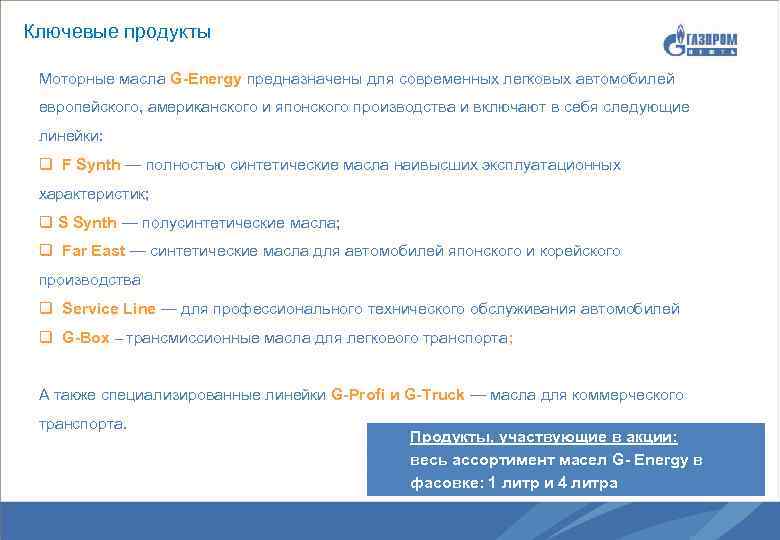 Ключевые продукты

ГАЗПРОМ НЕФТЬ

Моторные масла G-Energy предназначены для современных легковых автомобилей европейского, американского и японского производства и включают в себя следующие линейки:

❑ F Synth — полностью синтетические масла наивысших эксплуатационных характеристик;

❑ S Synth — полусинтетические масла;

❑ Far East — синтетические масла для автомобилей японского и корейского производства

❑ Service Line — для профессионального технического обслуживания автомобилей

❑ G-Box – трансмиссионные масла для легкового транспорта;

А также специализированные линейки G-Profi и G-Truck — масла для коммерческого транспорта.

Продукты, участвующие в акции: весь ассортимент масел G- Energy в фасовке: 1 литр и 4 литра